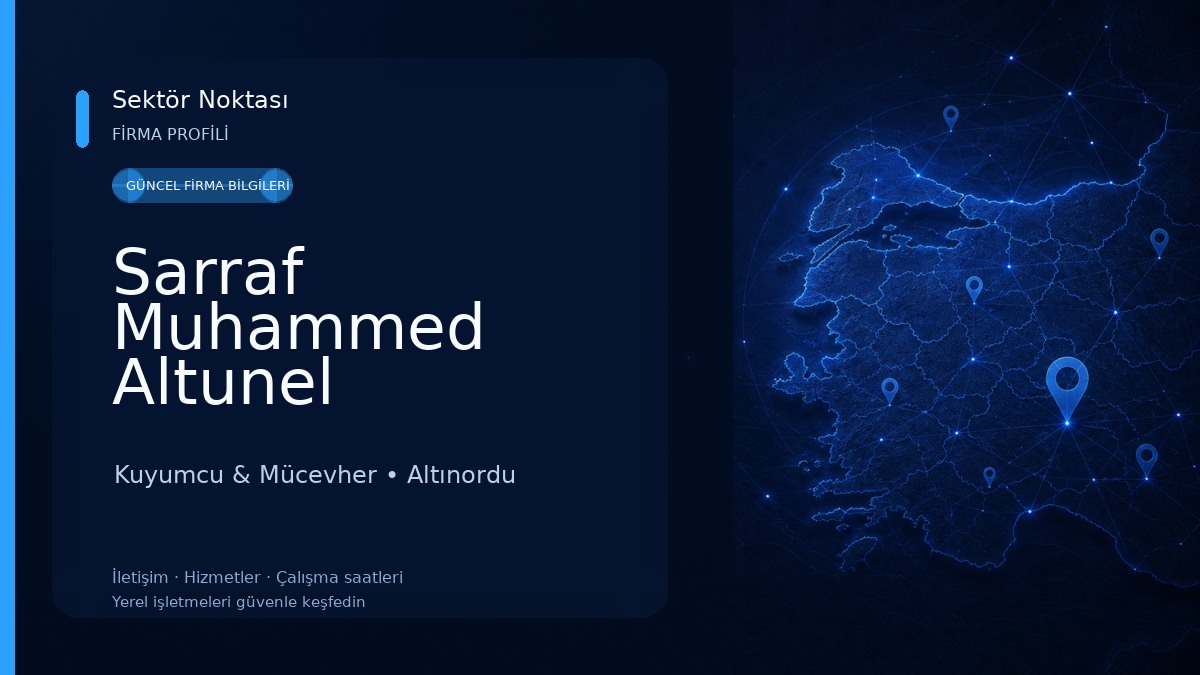 Sektör Noktası
FİRMA PROFİLİ

GÜNCEL FİRMA BİLGİLERİ

Sarraf Muhammed Altunel

Kuyumcu & Mücevher • Altınordu

İletişim · Hizmetler · Çalışma saatleri
Yerel işletmeleri güvenle keşfedin